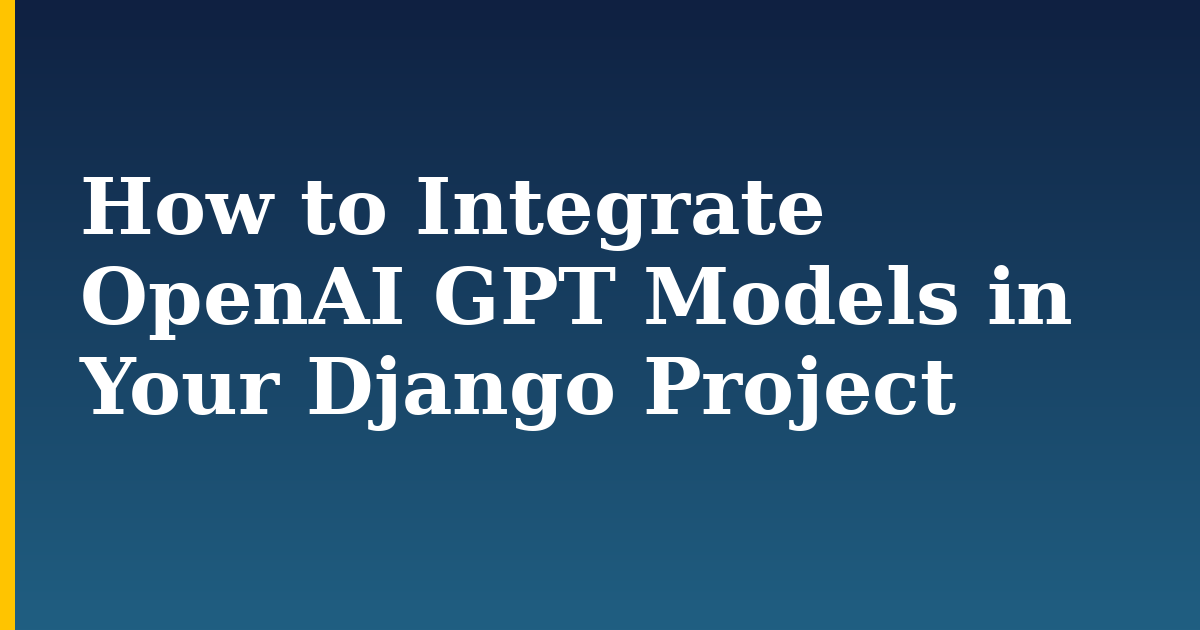 How to Integrate OpenAI GPT Models in Your Django Project